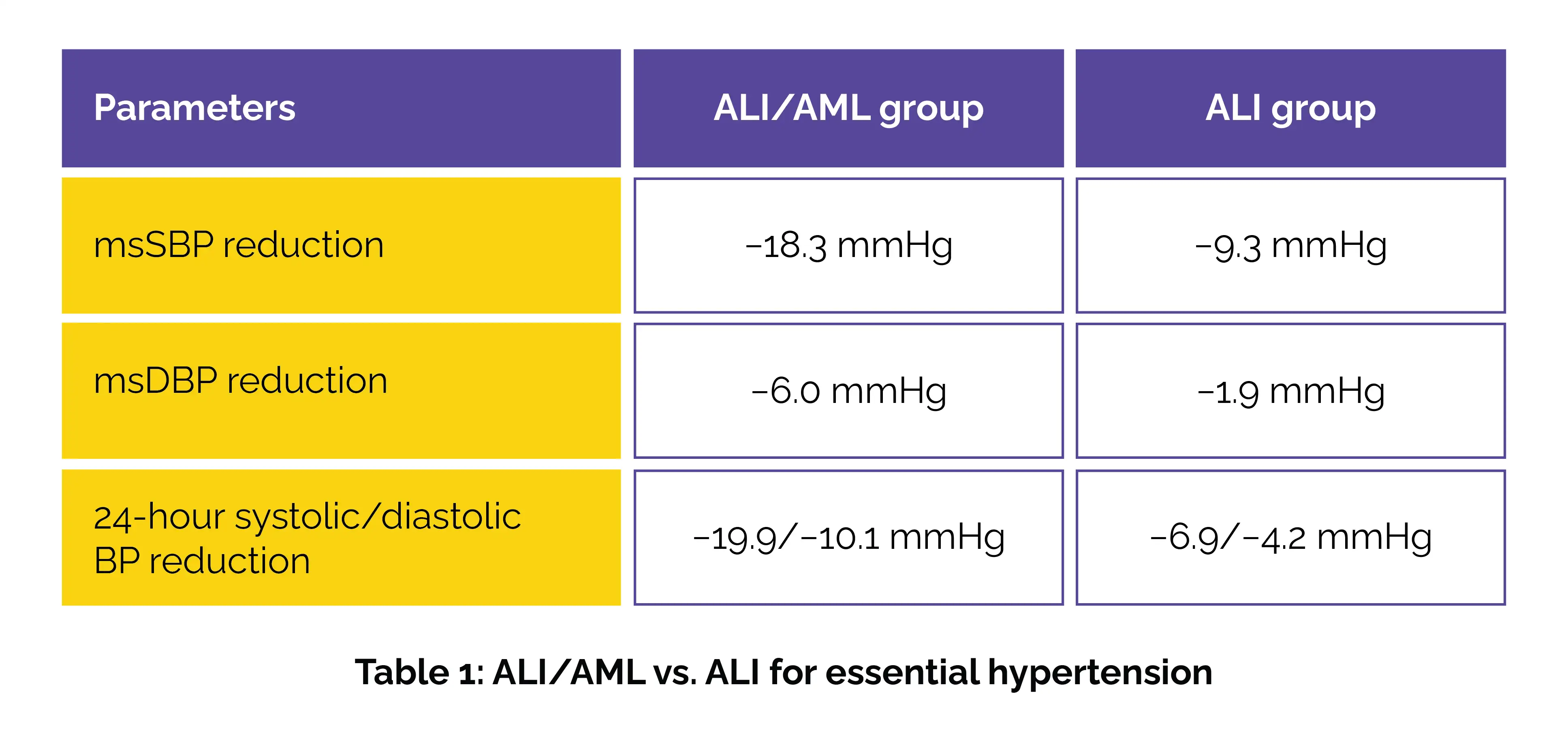 | Parameters | ALI/AML group | ALI group |
|---|---|---|
| msSBP reduction | −18.3 mmHg | −9.3 mmHg |
| msDBP reduction | −6.0 mmHg | −1.9 mmHg |
| 24-hour systolic/diastolic BP reduction | −19.9/−10.1 mmHg | −6.9/−4.2 mmHg |

Table 1: ALI/AML vs. ALI for essential hypertension